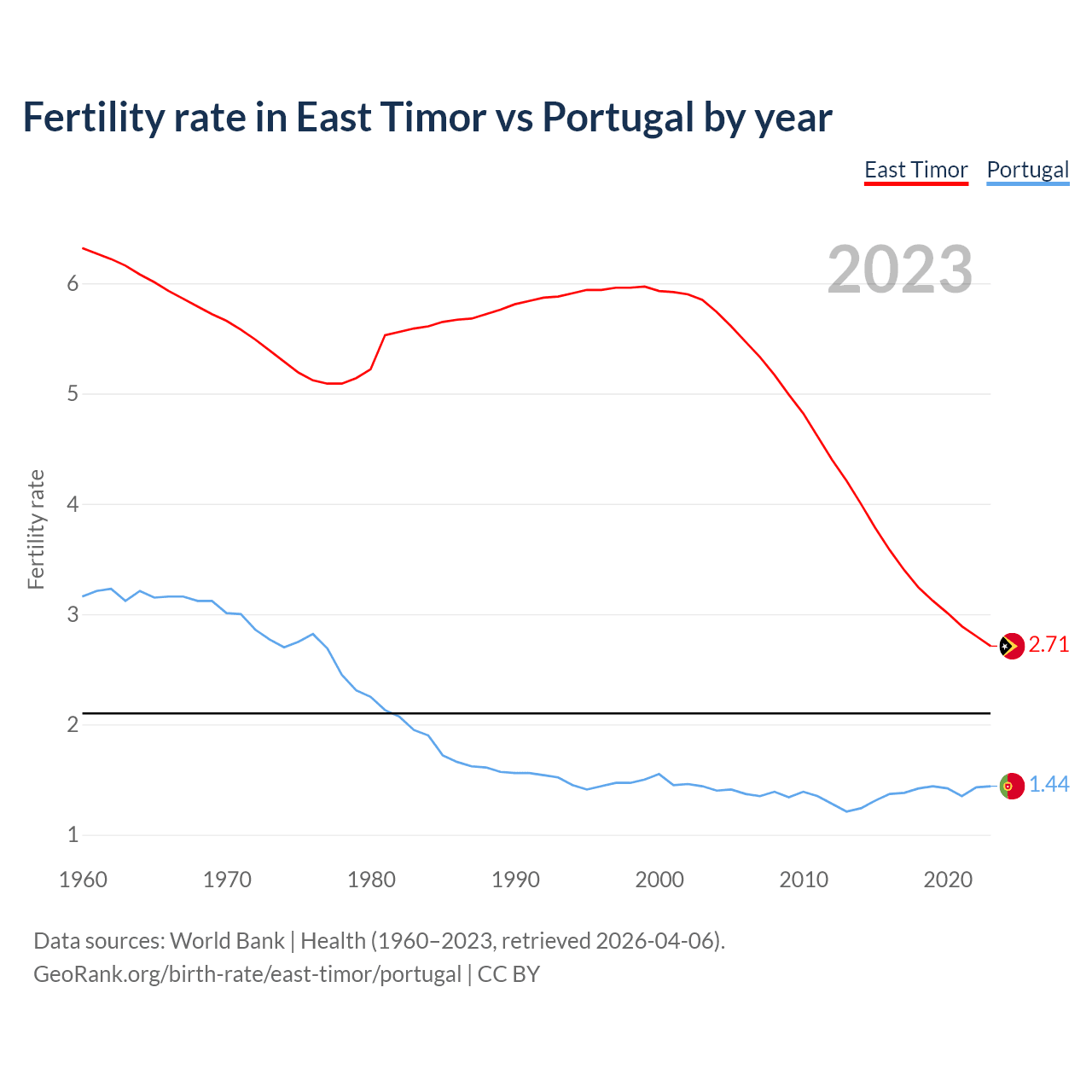 Fertility rate in East Timor vs Portugal by year

East Timor Portugal

2023

Fertility rate

6
5
4
3
2
1

2.71
1.44

1960 1970 1980 1990 2000 2010 2020

Data sources: World Bank | Health (1960–2023, retrieved 2026-04-06).
GeoRank.org/birth-rate/east-timor/portugal | CC BY